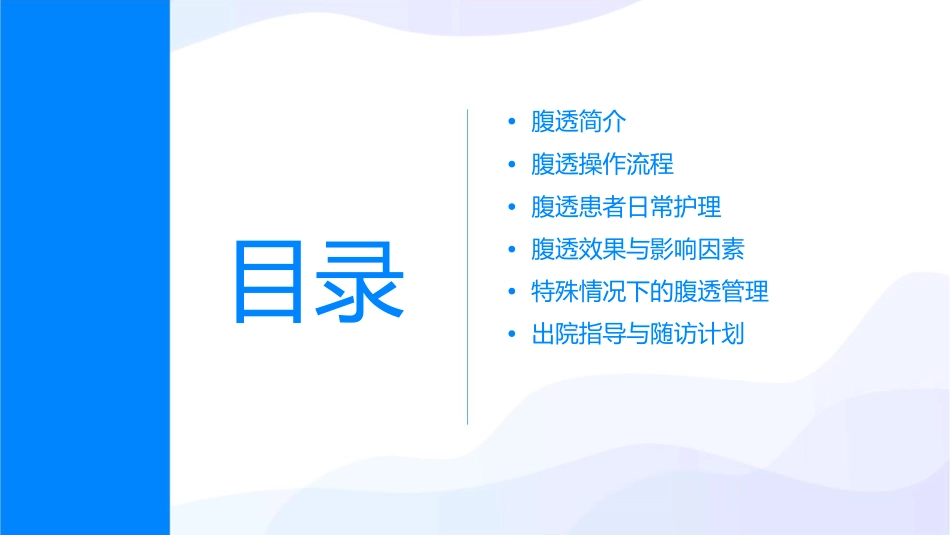 目录

• 腹透简介
• 腹透操作流程
• 腹透患者日常护理
• 腹透效果与影响因素
• 特殊情况下的腹透管理
• 出院指导与随访计划